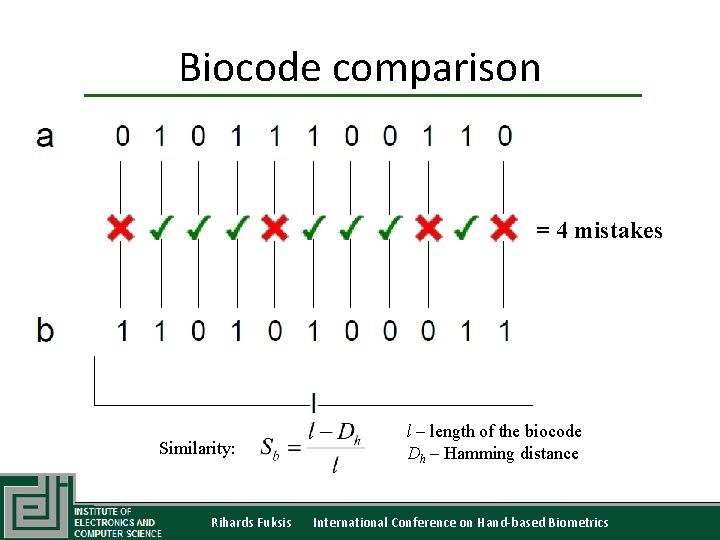 Biocode comparison

a 0 1 0 1 1 1 0 0 1 1 0

= 4 mistakes

b 1 1 0 1 0 1 0 0 0 1 1

l

Similarity: $S_b = \frac{l - D_h}{l}$

$l$ – length of the biocode
$D_h$ – Hamming distance

INSTITUTE OF ELECTRONICS AND COMPUTER SCIENCE

Rihards Fuksis International Conference on Hand-based Biometrics